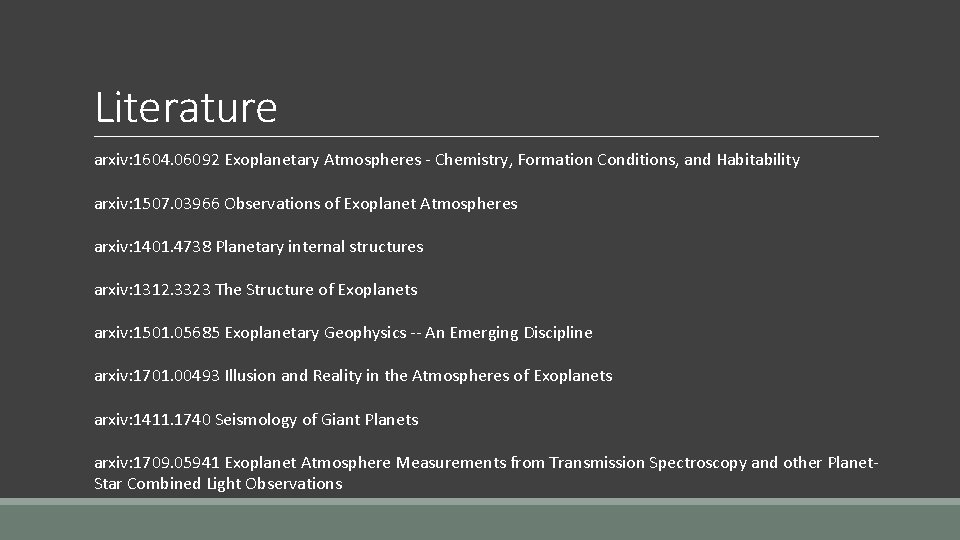 Literature

arxiv:1604.06092 Exoplanetary Atmospheres - Chemistry, Formation Conditions, and Habitability

arxiv:1507.03966 Observations of Exoplanet Atmospheres

arxiv:1401.4738 Planetary internal structures

arxiv:1312.3323 The Structure of Exoplanets

arxiv:1501.05685 Exoplanetary Geophysics -- An Emerging Discipline

arxiv:1701.00493 Illusion and Reality in the Atmospheres of Exoplanets

arxiv:1411.1740 Seismology of Giant Planets

arxiv:1709.05941 Exoplanet Atmosphere Measurements from Transmission Spectroscopy and other Planet-Star Combined Light Observations